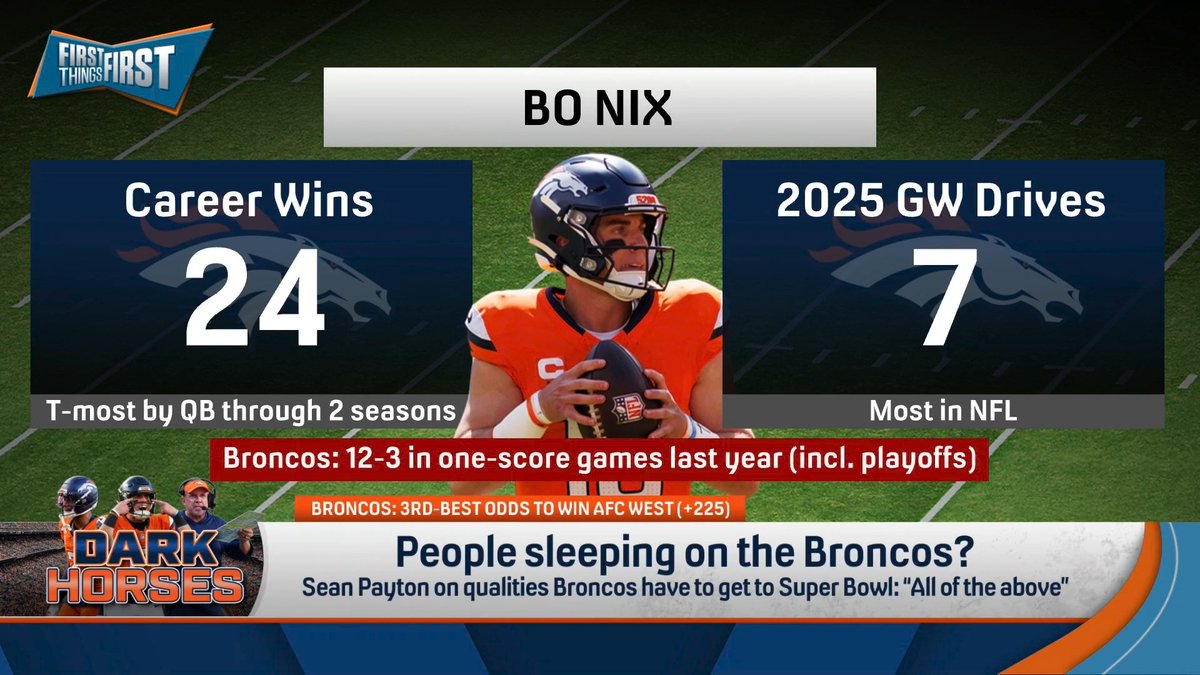 FIRST THINGS FIRST

BO NIX

Career Wins
24
T-most by QB through 2 seasons

2025 GW Drives
7
Most in NFL

Broncos: 12-3 in one-score games last year (incl. playoffs)

BRONCOS: 3RD-BEST ODDS TO WIN AFC WEST (+225)

DARK HORSES

People sleeping on the Broncos?
Sean Payton on qualities Broncos have to get to Super Bowl: "All of the above"